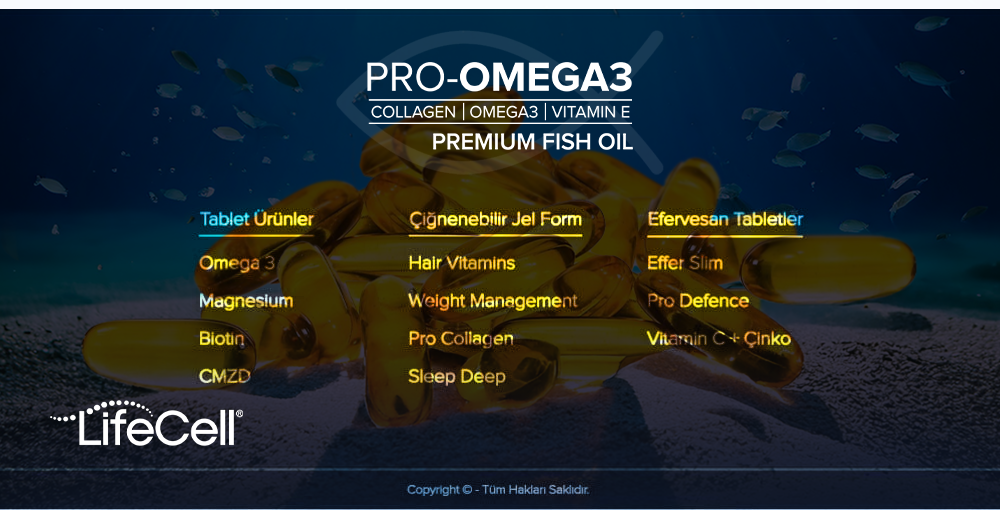 PRO-OMEGA3
COLLAGEN | OMEGA3 | VITAMIN E
PREMIUM FISH OIL

Tablet Ürünler
Omega 3
Magnesium
Biotin
CMZD

Çiğnenebilir Jel Form
Hair Vitamins
Weight Management
Pro Collagen
Sleep Deep

Efervesan Tabletler
Effer Slim
Pro Defence
Vitamin C + Çinko

LifeCell®

Copyright © - Tüm Hakları Saklıdır.